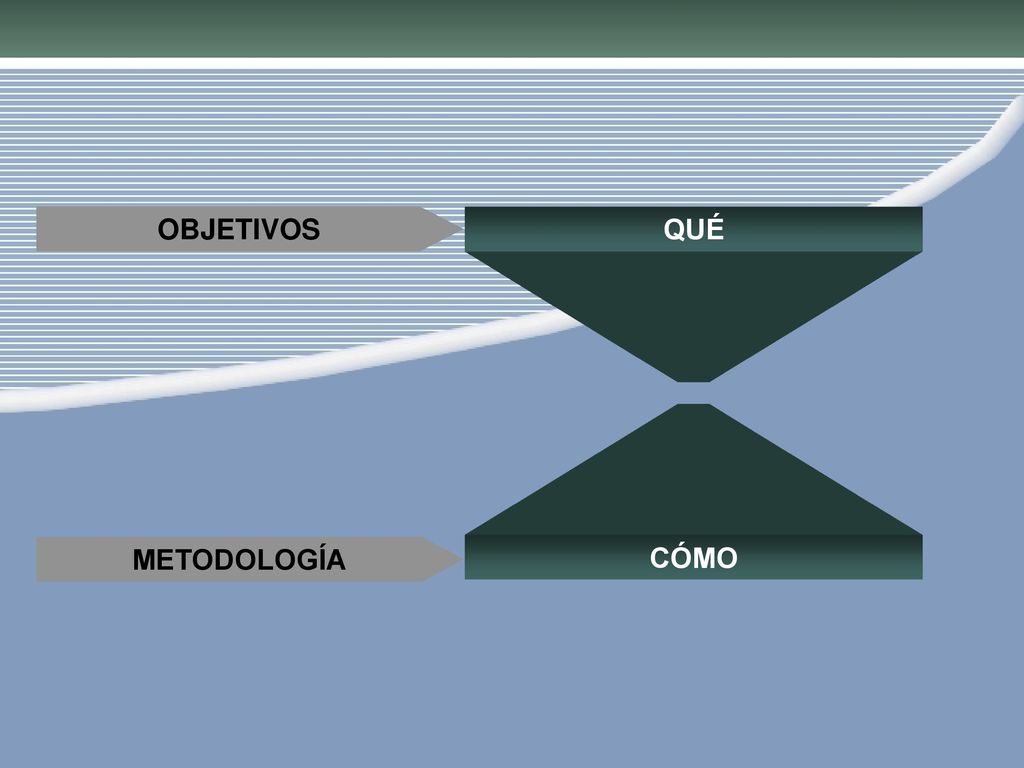 OBJETIVOS

QUÉ

METODOLOGÍA

CÓMO